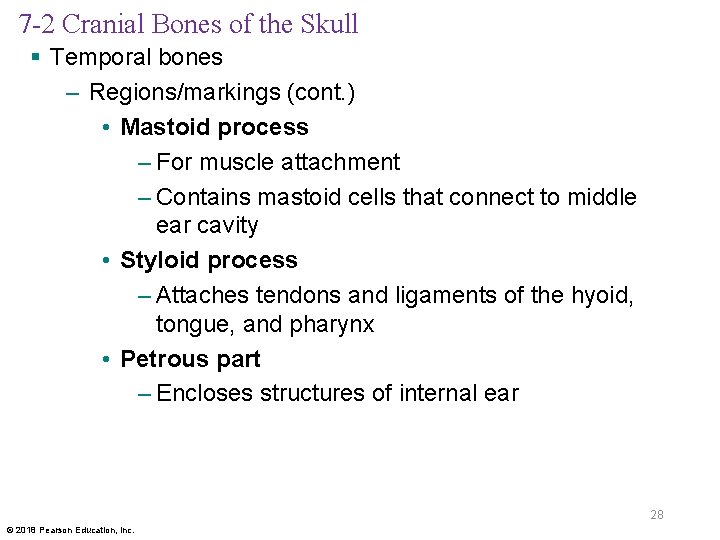 7-2 Cranial Bones of the Skull

▪ Temporal bones

– Regions/markings (cont.)

• Mastoid process

– For muscle attachment

– Contains mastoid cells that connect to middle ear cavity

• Styloid process

– Attaches tendons and ligaments of the hyoid, tongue, and pharynx

• Petrous part

– Encloses structures of internal ear

28

© 2018 Pearson Education, Inc.